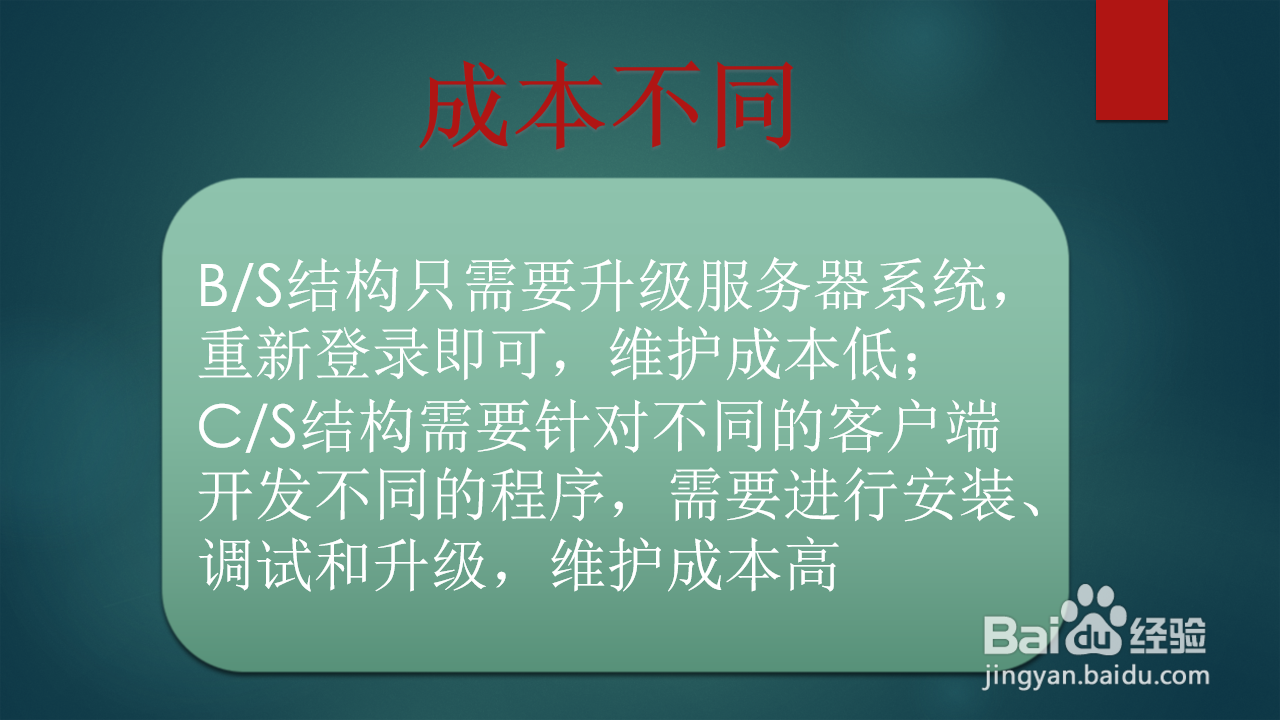 成本不同

B/S结构只需要升级服务器系统，重新登录即可，维护成本低；
C/S结构需要针对不同的客户端开发不同的程序，需要进行安装、调试和升级，维护成本高

Baidu经验
jingyan.baidu.com